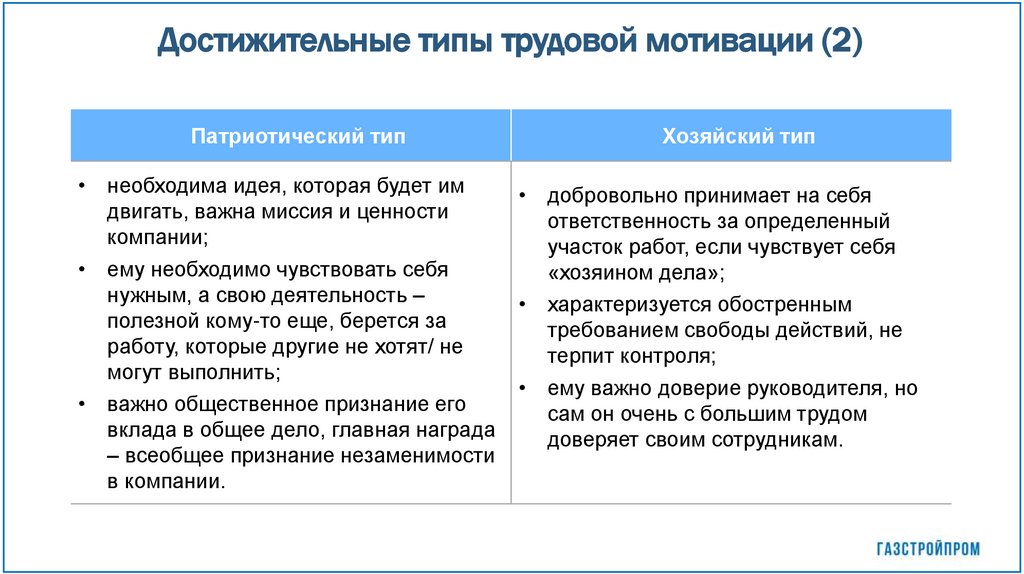 Достижительные типы трудовой мотивации (2)

| Патриотический тип | Хозяйский тип |
|---|---|
| • необходима идея, которая будет им двигать, важна миссия и ценности компании; • ему необходимо чувствовать себя нужным, а свою деятельность – полезной кому-то еще, берется за работу, которые другие не хотят/ не могут выполнить; • важно общественное признание его вклада в общее дело, главная награда – всеобщее признание незаменимости в компании. | • добровольно принимает на себя ответственность за определенный участок работ, если чувствует себя «хозяином дела»; • характеризуется обостренным требованием свободы действий, не терпит контроля; • ему важно доверие руководителя, но сам он очень с большим трудом доверяет своим сотрудникам. |

ГАЗСТРОЙПРОМ